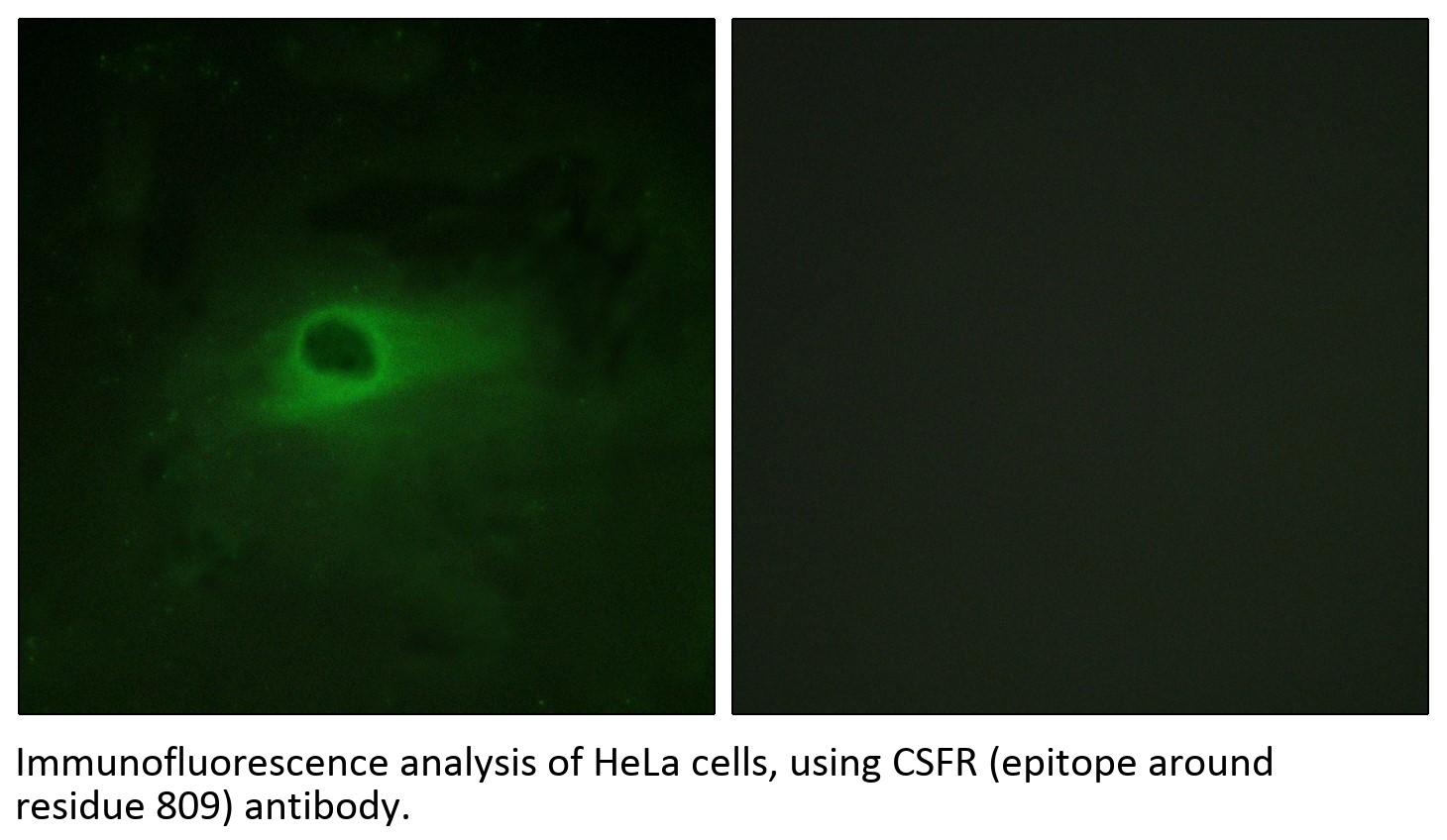 Immunofluorescence analysis of HeLa cells, using CSFR (epitope around residue 809) antibody.